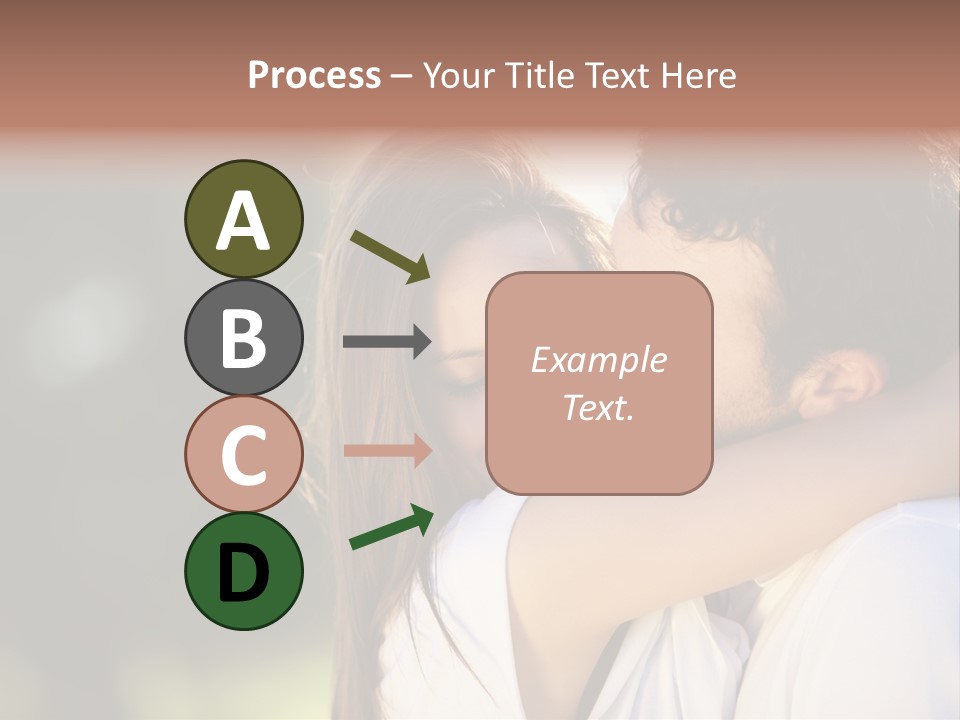 Process – Your Title Text Here

A

B

C

D

Example Text.